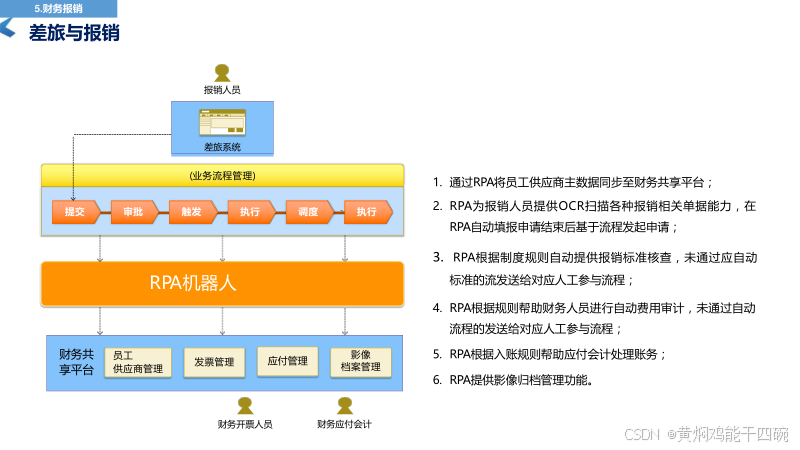 5.财务报销

差旅与报销

报销人员

差旅系统

(业务流程管理)

提交
审批
触发
执行
调度
执行

RPA机器人

财务共享平台

员工
供应商管理

发票管理

应付管理

影像
档案管理

财务开票人员

财务应付会计

1. 通过RPA将员工供应商主数据同步至财务共享平台；

2. RPA为报销人员提供OCR扫描各种报销相关单据能力，在RPA自动填报申请结束后基于流程发起申请；

3. RPA根据制度规则自动提供报销标准核查，未通过应自动标准的流发送给对应人工参与流程；

4. RPA根据规则帮助财务人员进行自动费用审计，未通过自动流程的发送给对应人工参与流程；

5. RPA根据入账规则帮助应付会计处理账务；

6. RPA提供影像归档管理功能。

CSDN @黄焖鸡能干四碗